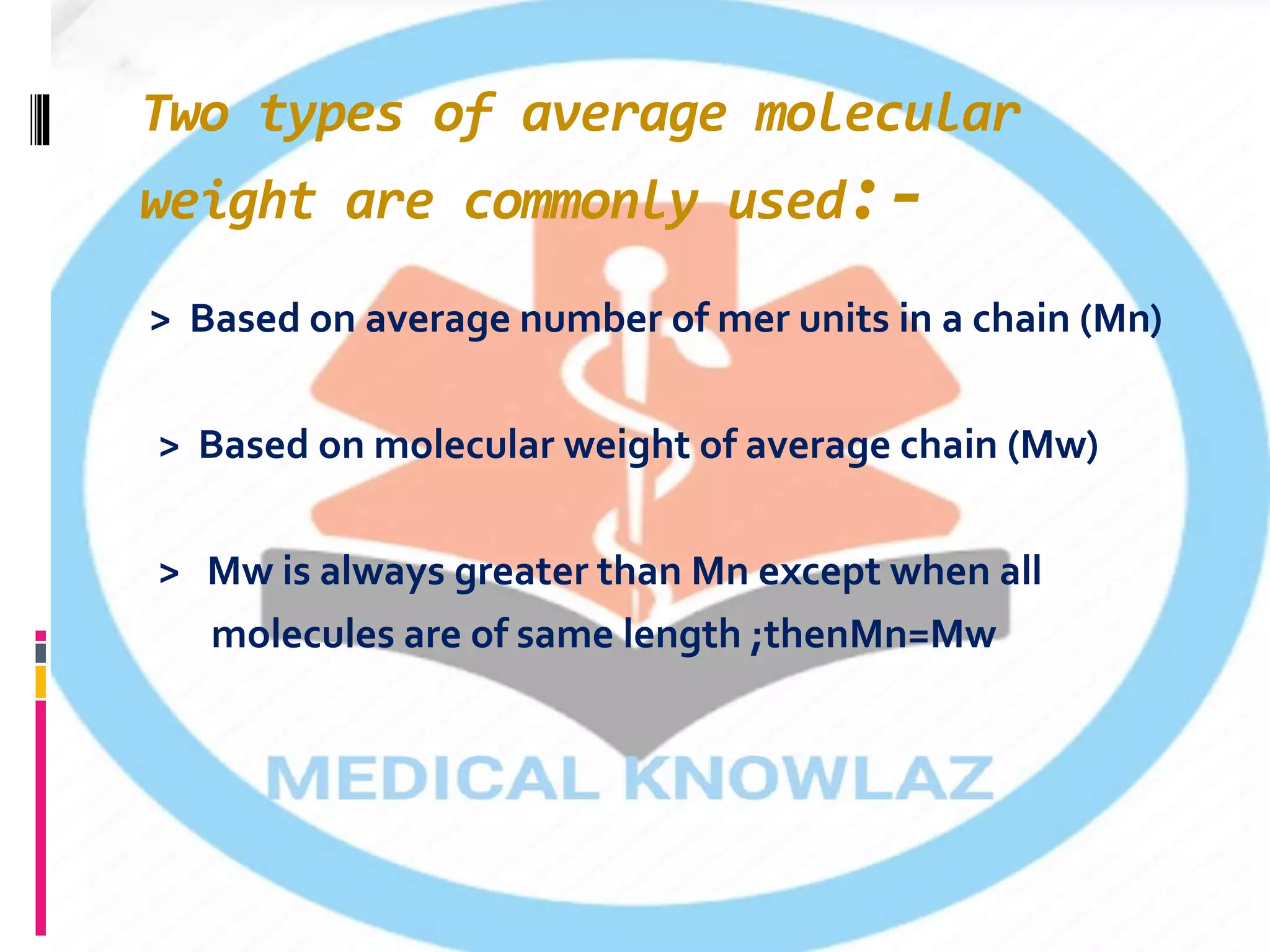 Two types of average molecular weight are commonly used:-

> Based on average number of mer units in a chain (Mn)

> Based on molecular weight of average chain (Mw)

> Mw is always greater than Mn except when all molecules are of same length ;thenMn=Mw

MEDICAL KNOWLAZ